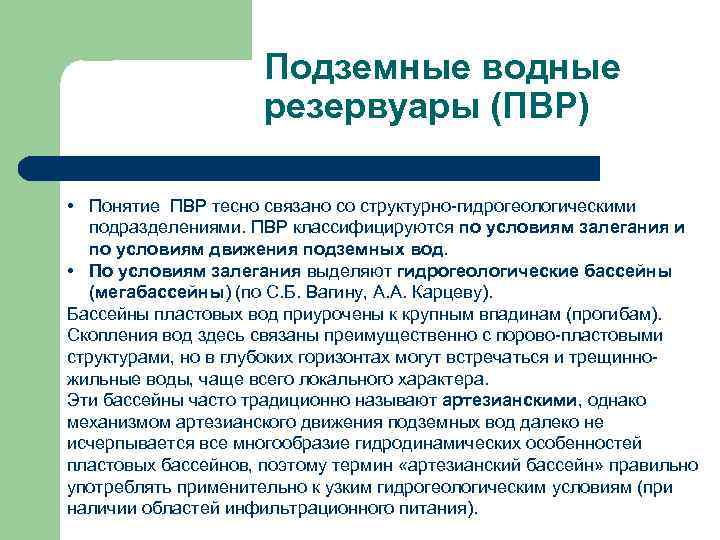 Подземные водные резервуары (ПВР)

• Понятие ПВР тесно связано со структурно-гидрогеологическими подразделениями. ПВР классифицируются по условиям залегания и по условиям движения подземных вод.
• По условиям залегания выделяют гидрогеологические бассейны (мегабассейны) (по С.Б. Вагину, А.А. Карцеву).
Бассейны пластовых вод приурочены к крупным впадинам (прогибам). Скопления вод здесь связаны преимущественно с порово-пластовыми структурами, но в глубоких горизонтах могут встречаться и трещинно-жильные воды, чаще всего локального характера.
Эти бассейны часто традиционно называют артезианскими, однако механизмом артезианского движения подземных вод далеко не исчерпывается все многообразие гидродинамических особенностей пластовых бассейнов, поэтому термин «артезианский бассейн» правильно употреблять применительно к узким гидрогеологическим условиям (при наличии областей инфильтрационного питания).